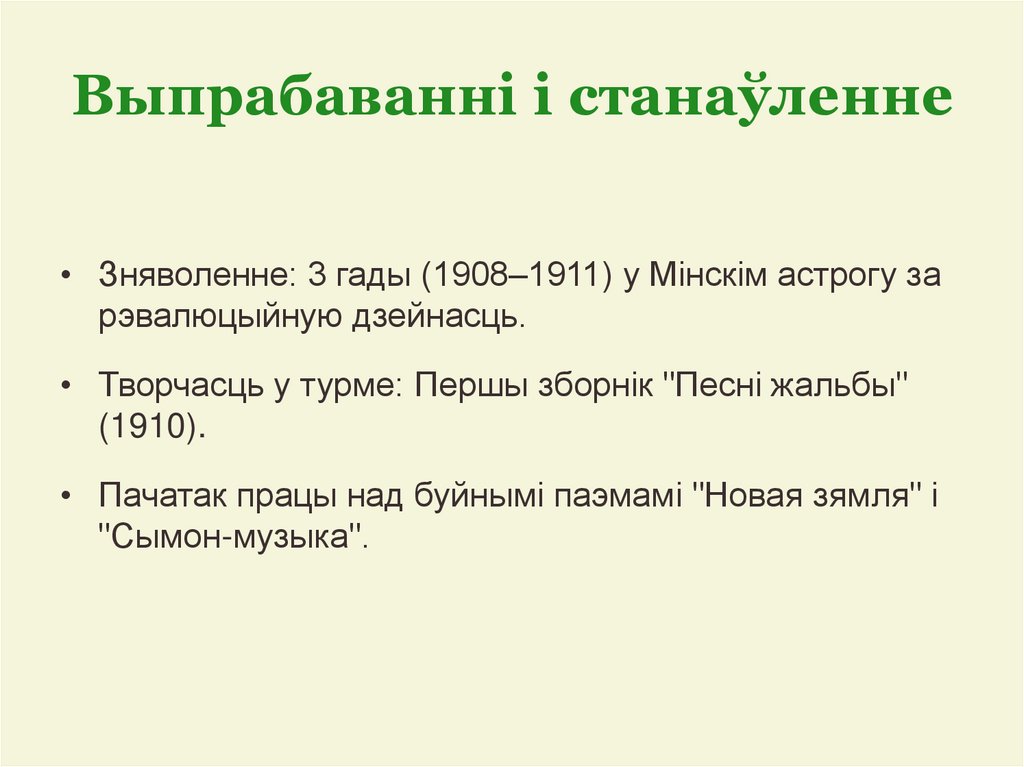 Выпрабаванні і станаўленне

• Зняволенне: 3 гады (1908–1911) у Мінскім астрогу за рэвалюцыйную дзейнасць.

• Творчасць у турме: Першы зборнік "Песні жальбы" (1910).

• Пачатак працы над буйнымі паэмамі "Новая зямля" і "Сымон-музыка".